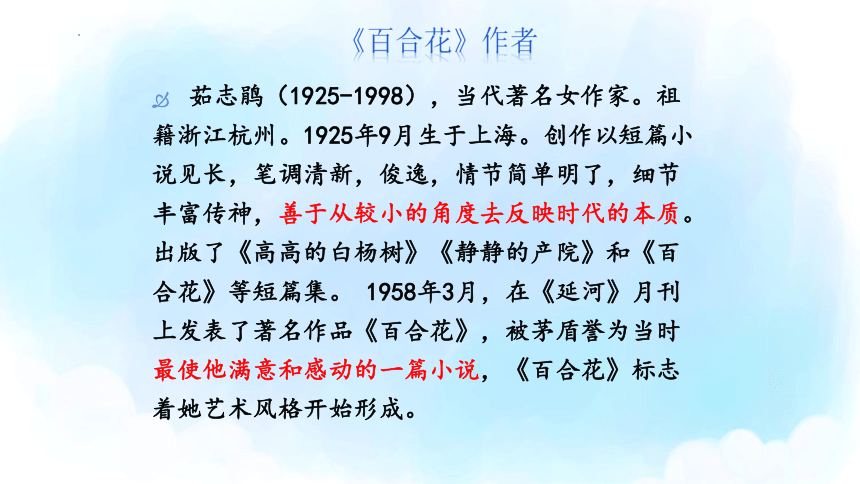 《百合花》作者

茹志鹃（1925-1998），当代著名女作家。祖籍浙江杭州。1925年9月生于上海。创作以短篇小说见长，笔调清新，俊逸，情节简单明了，细节丰富传神，善于从较小的角度去反映时代的本质。出版了《高高的白杨树》《静静的产院》和《百合花》等短篇集。 1958年3月，在《延河》月刊上发表了著名作品《百合花》，被茅盾誉为当时最使他满意和感动的一篇小说，《百合花》标志着她艺术风格开始形成。